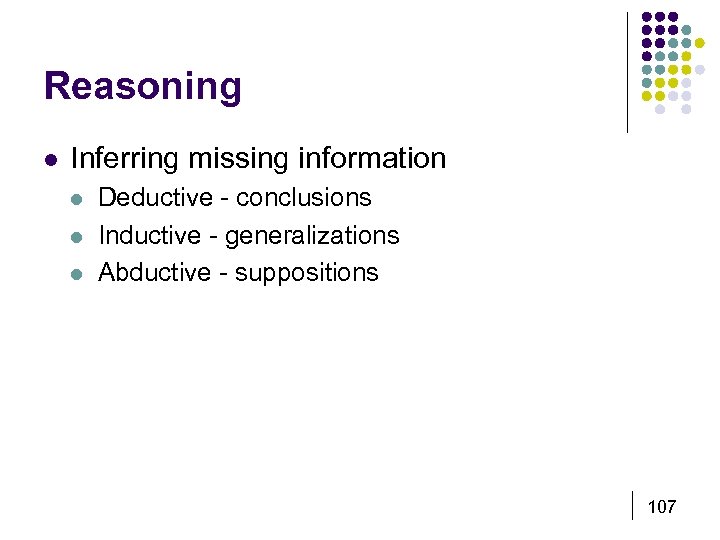 Reasoning

- Inferring missing information
  - Deductive - conclusions
  - Inductive - generalizations
  - Abductive - suppositions

107